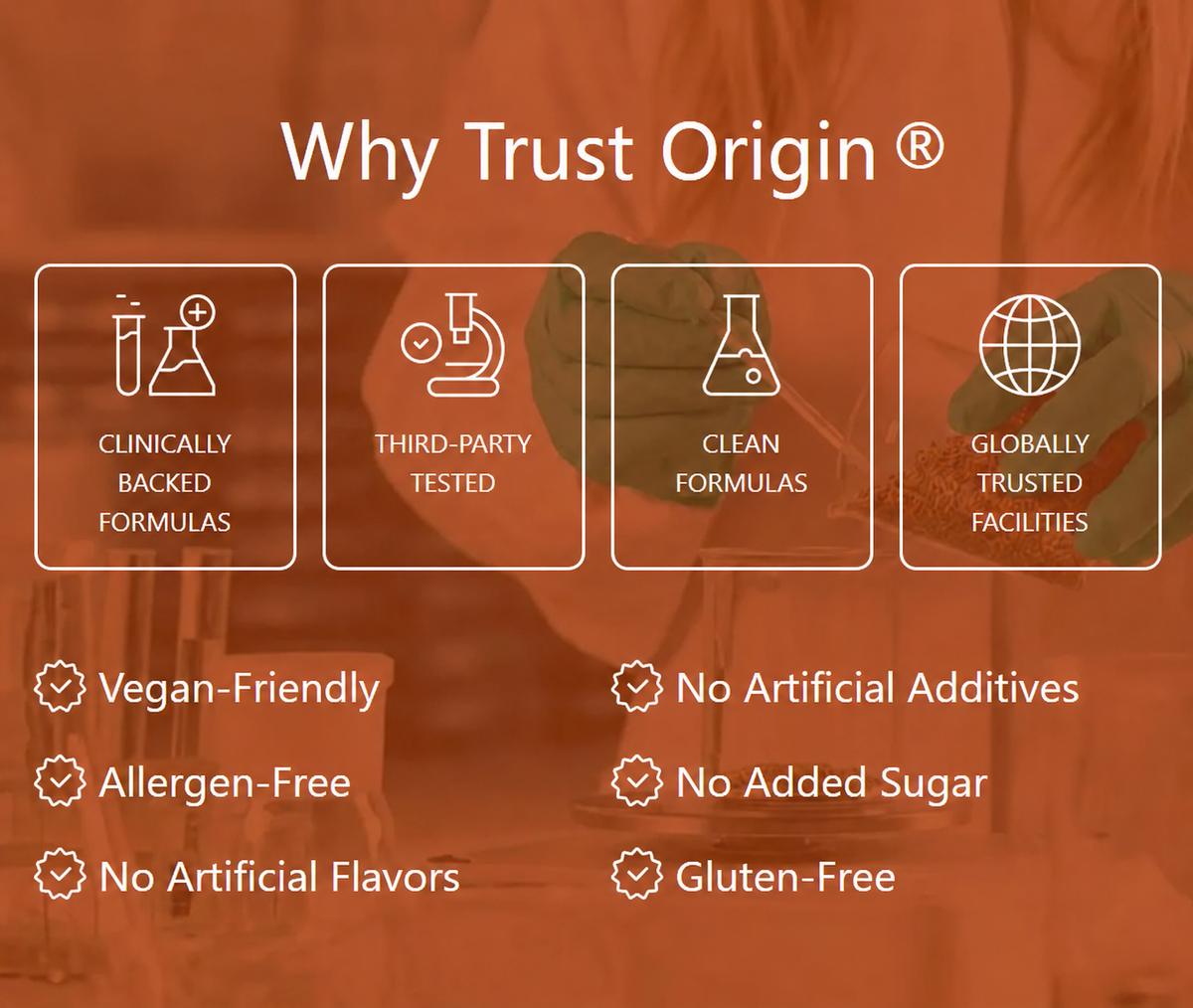 Why Trust Origin ®

CLINICALLY BACKED FORMULAS

THIRD-PARTY TESTED

CLEAN FORMULAS

GLOBALLY TRUSTED FACILITIES

Vegan-Friendly

Allergen-Free

No Artificial Flavors

No Artificial Additives

No Added Sugar

Gluten-Free